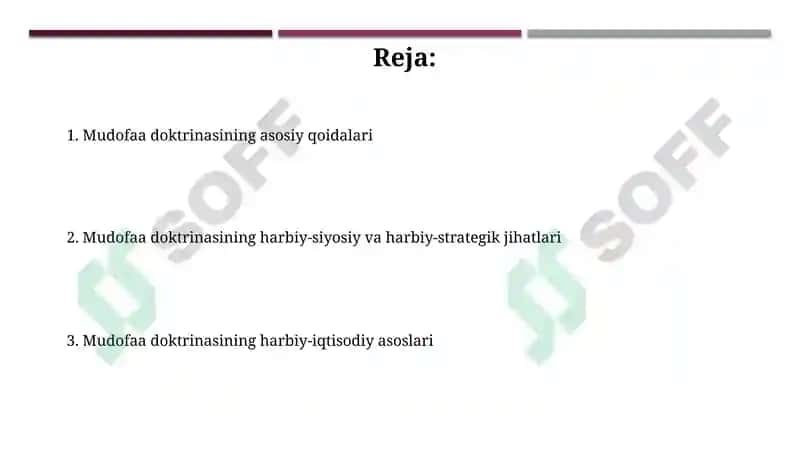 Reja:

1. Mudofaa doktrinasining asosiy qoidalari

2. Mudofaa doktrinasining harbiy-siyosiy va harbiy-strategik jihatlari

3. Mudofaa doktrinasining harbiy-iqtisodiy asoslari

SOFF SOFF